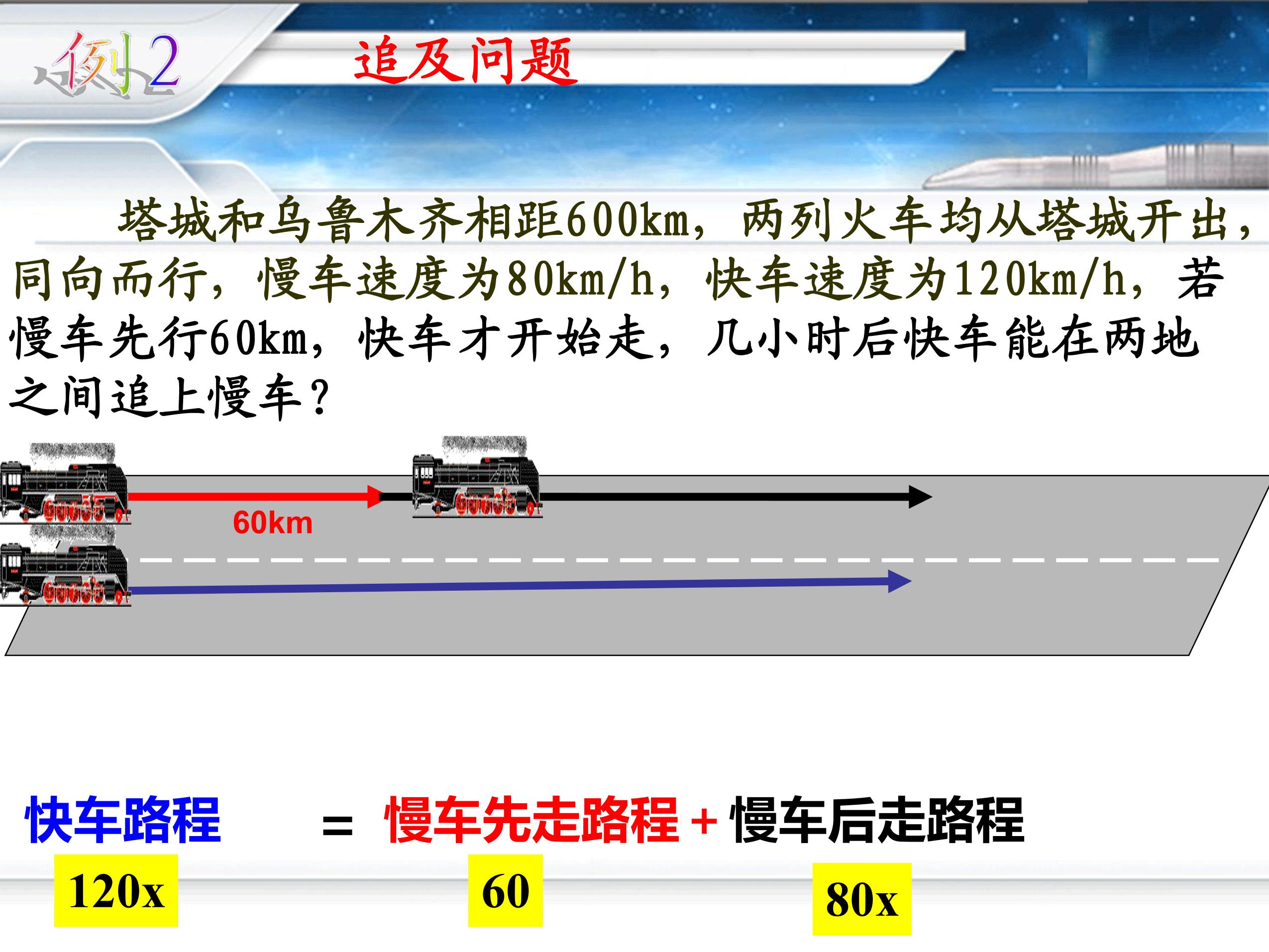 例2 追及问题

塔城和乌鲁木齐相距600km，两列火车均从塔城开出，同向而行，慢车速度为80km/h，快车速度为120km/h，若慢车先行60km，快车才开始走，几小时后快车能在两地之间追上慢车？

60km

快车路程 = 慢车先走路程 + 慢车后走路程

120x 60 80x